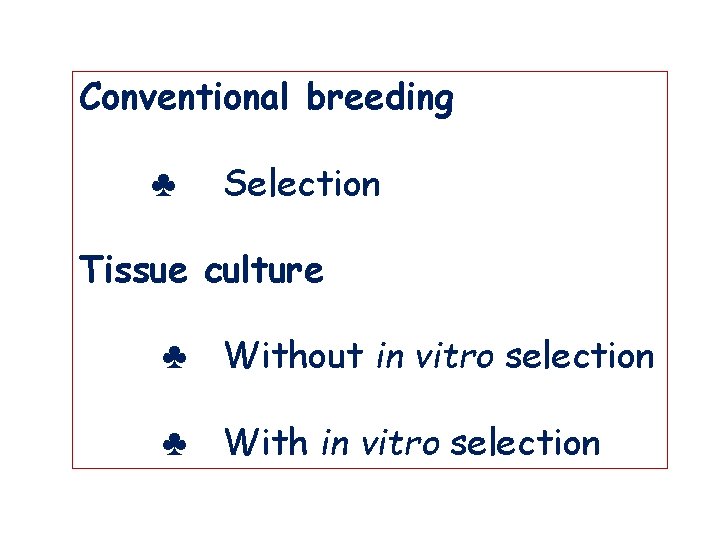 Conventional breeding

♣ Selection

Tissue culture

♣ Without in vitro selection

♣ With in vitro selection